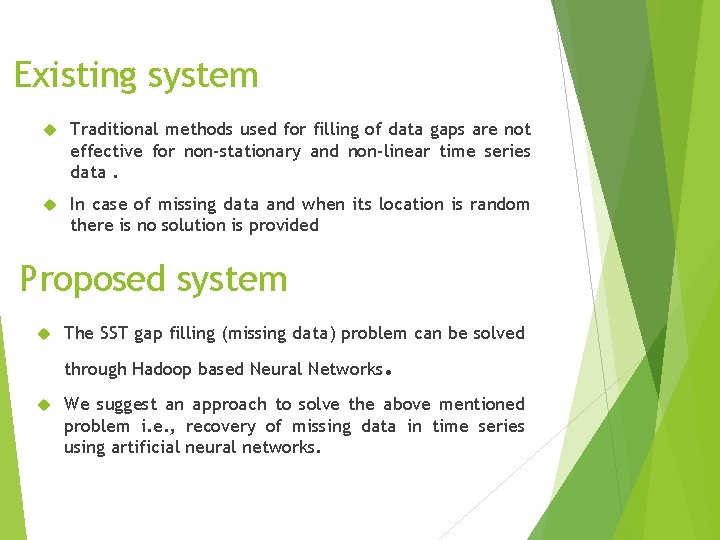 Existing system

Traditional methods used for filling of data gaps are not effective for non-stationary and non-linear time series data .

In case of missing data and when its location is random there is no solution is provided

Proposed system

The SST gap filling (missing data) problem can be solved through Hadoop based Neural Networks.

We suggest an approach to solve the above mentioned problem i.e., recovery of missing data in time series using artificial neural networks.